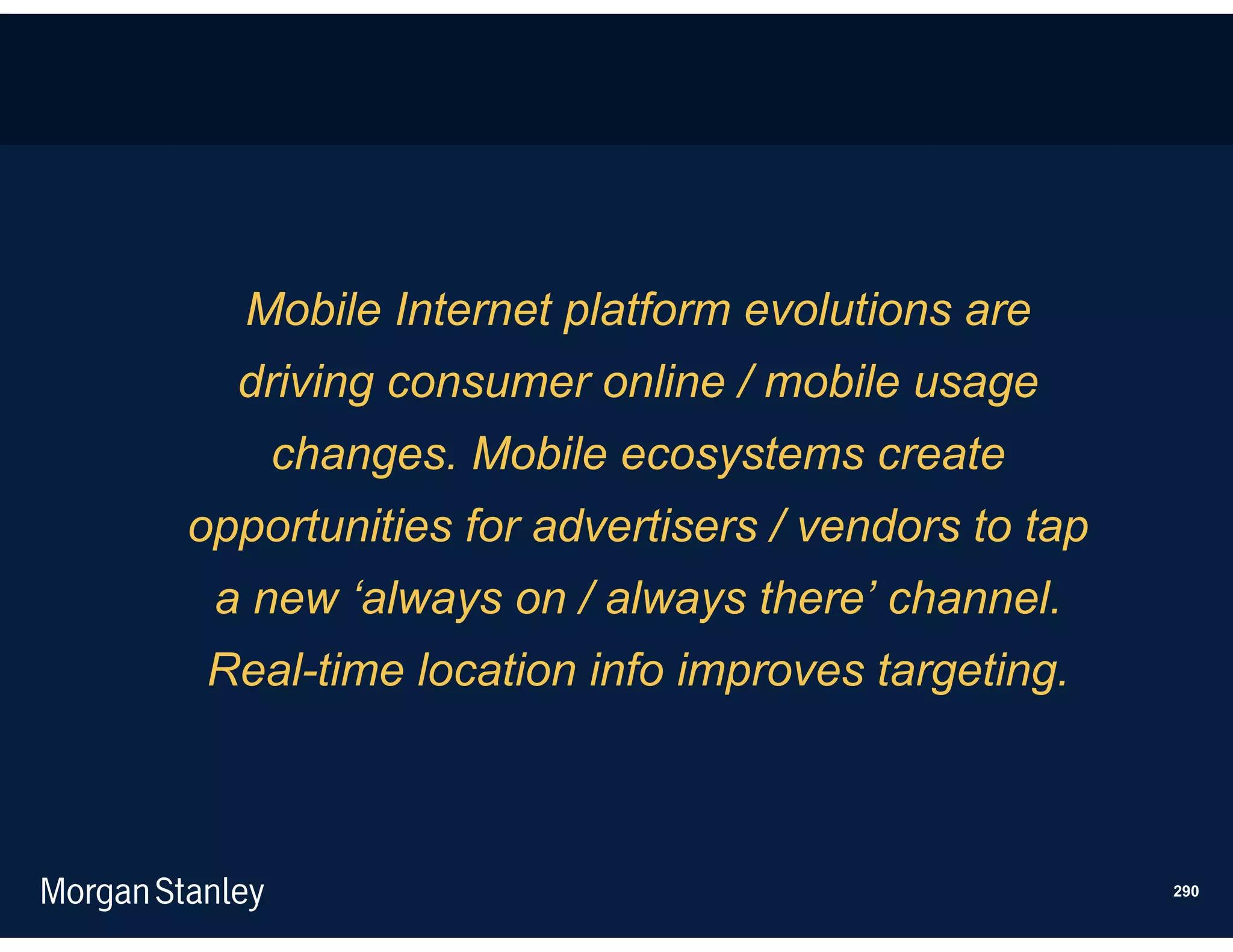 Mobile Internet platform evolutions are driving consumer online / mobile usage changes. Mobile ecosystems create opportunities for advertisers / vendors to tap a new ‘always on / always there’ channel. Real-time location info improves targeting.

Morgan Stanley

290